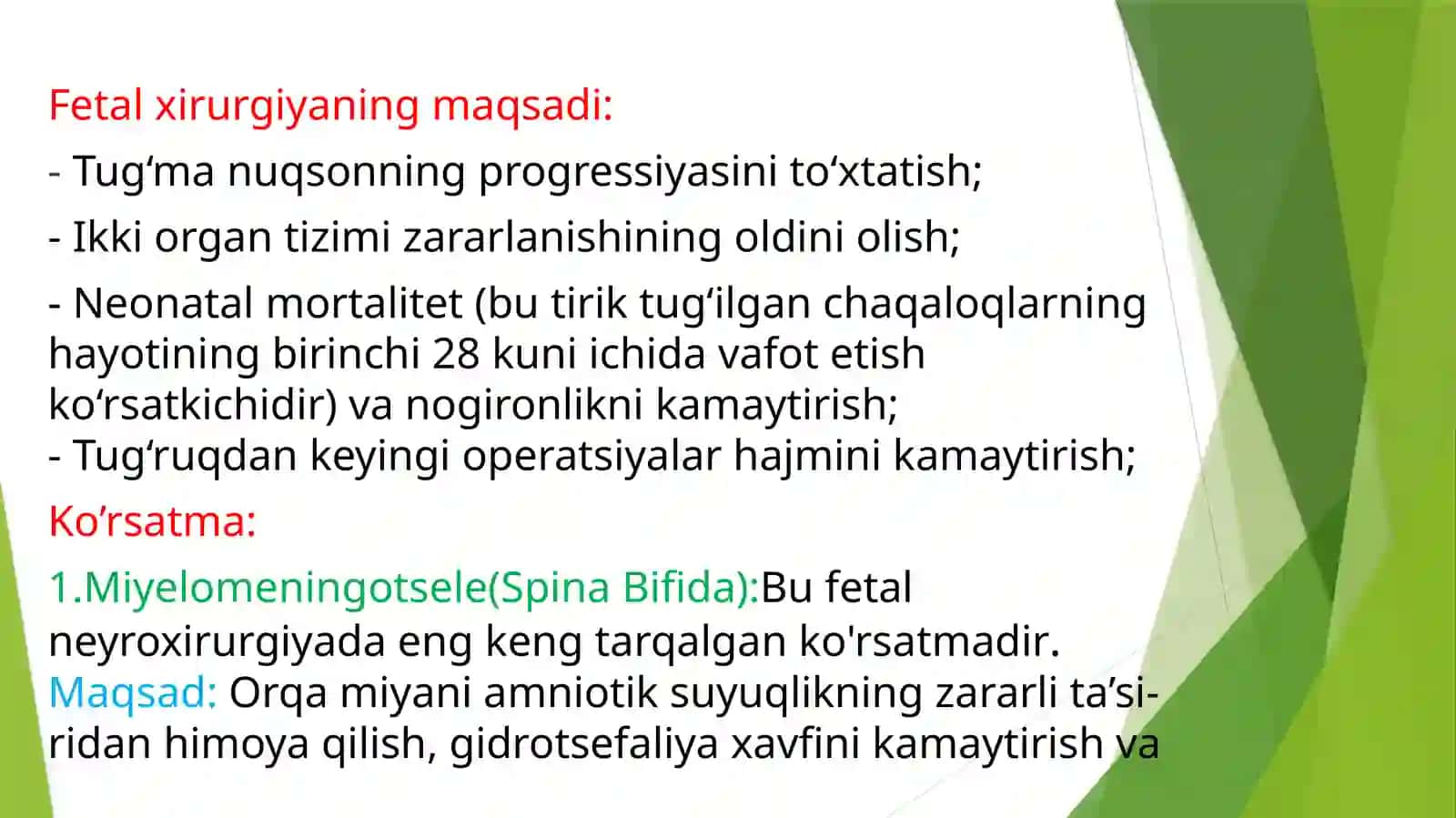 Fetal xirurgiyaning maqsadi:

- Tug‘ma nuqsonning progressiyasini to‘xtatish;

- Ikki organ tizimi zararlanishining oldini olish;

- Neonatal mortalitet (bu tirik tug‘ilgan chaqaloqlarning hayotining birinchi 28 kuni ichida vafot etish ko‘rsatkichidir) va nogironlikni kamaytirish;
- Tug‘ruqdan keyingi operatsiyalar hajmini kamaytirish;

Ko’rsatma:

1.Miyelomeningotsele(Spina Bifida):Bu fetal neyroxirurgiyada eng keng tarqalgan ko'rsatmadir.
Maqsad: Orqa miyani amniotik suyuqlikning zararli ta’siridan himoya qilish, gidrotsefaliya xavfini kamaytirish va